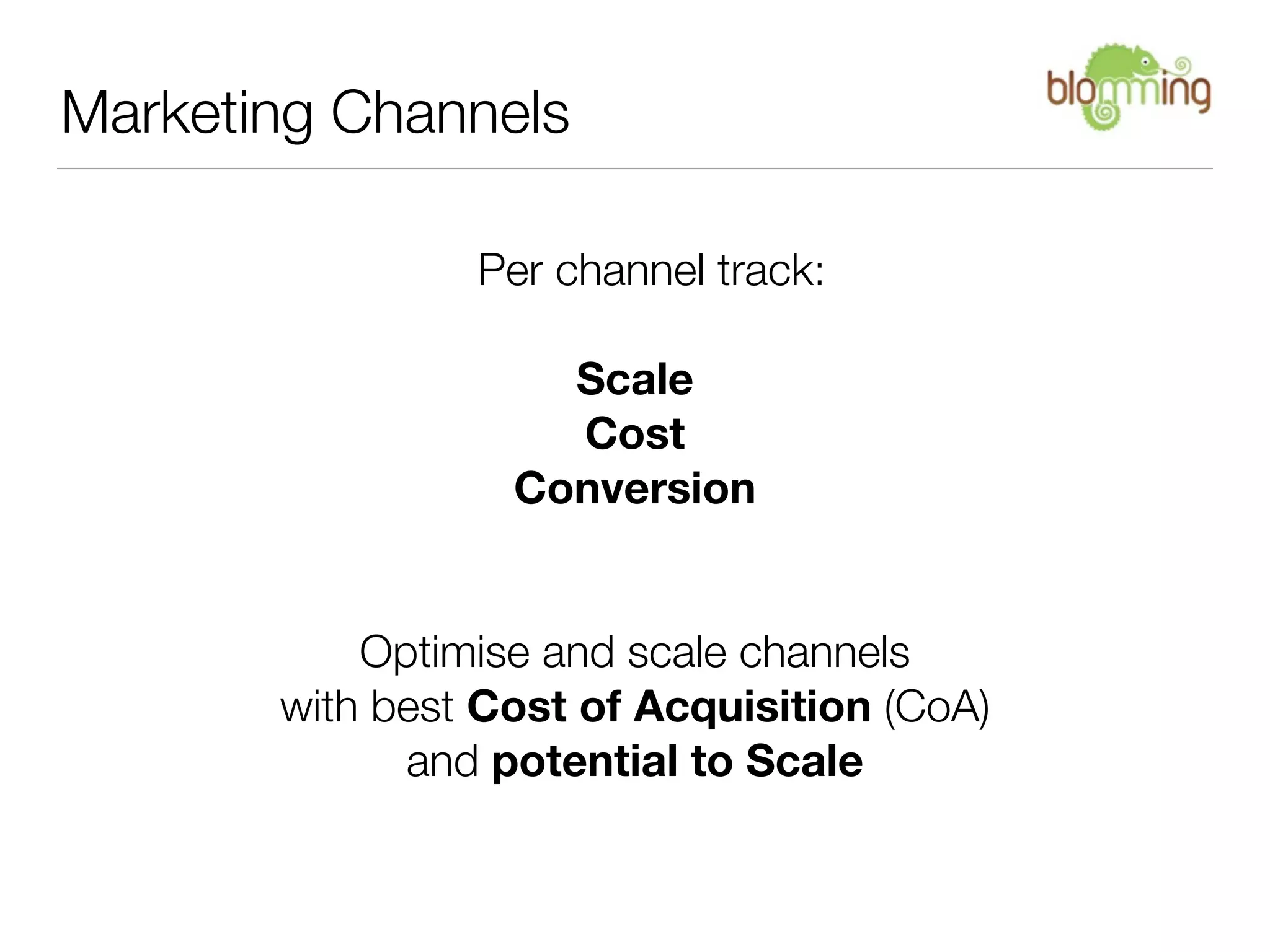 Marketing Channels

blomming

Per channel track:

Scale
Cost
Conversion

Optimise and scale channels with best Cost of Acquisition (CoA) and potential to Scale